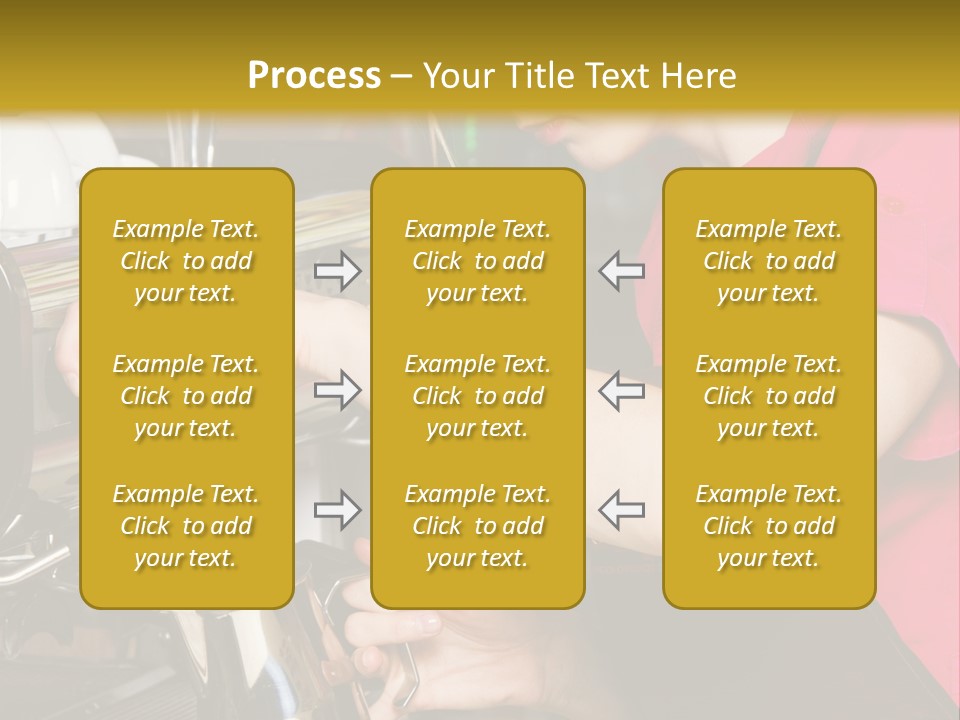 Process – Your Title Text Here

Example Text. Click to add your text.

Example Text. Click to add your text.

Example Text. Click to add your text.

Example Text. Click to add your text.

Example Text. Click to add your text.

Example Text. Click to add your text.

Example Text. Click to add your text.

Example Text. Click to add your text.

Example Text. Click to add your text.